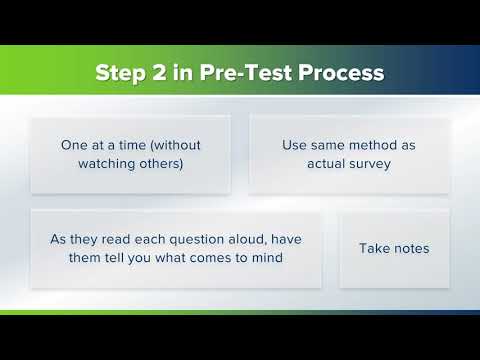 Step 2 in Pre-Test Process

One at a time (without watching others)

Use same method as actual survey

As they read each question aloud, have them tell you what comes to mind

Take notes